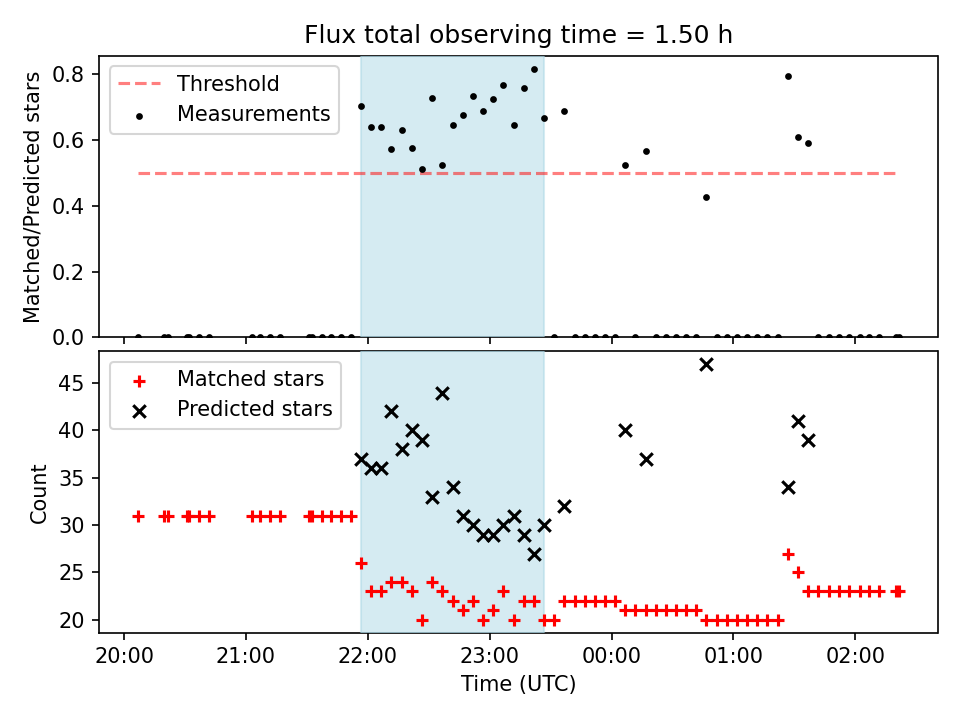 Flux total observing time = 1.50 h

Threshold
Measurements

Matched/Predicted stars

0.8
0.6
0.4
0.2
0.0

Matched stars
Predicted stars

Count

45
40
35
30
25
20

20:00
21:00
22:00
23:00
00:00
01:00
02:00

Time (UTC)